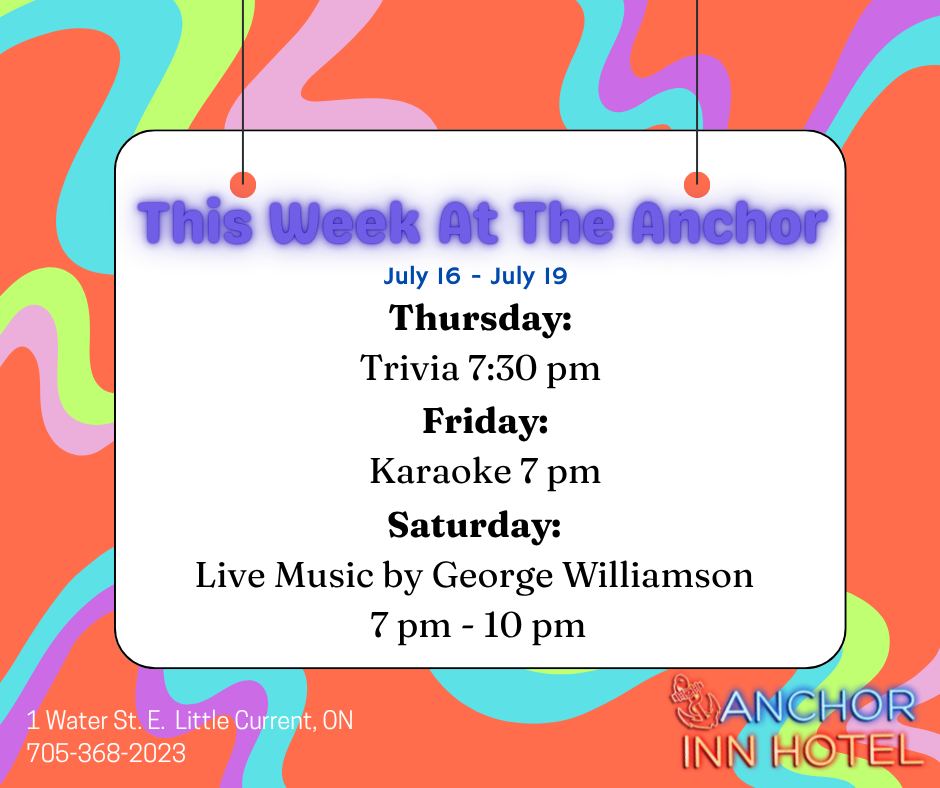 This Week At The Anchor

July 16 - July 19

Thursday:

Trivia 7:30 pm

Friday:

Karaoke 7 pm

Saturday:

Live Music by George Williamson

7 pm - 10 pm

1 Water St. E. Little Current, ON
705-368-2023

ANCHOR
INN HOTEL